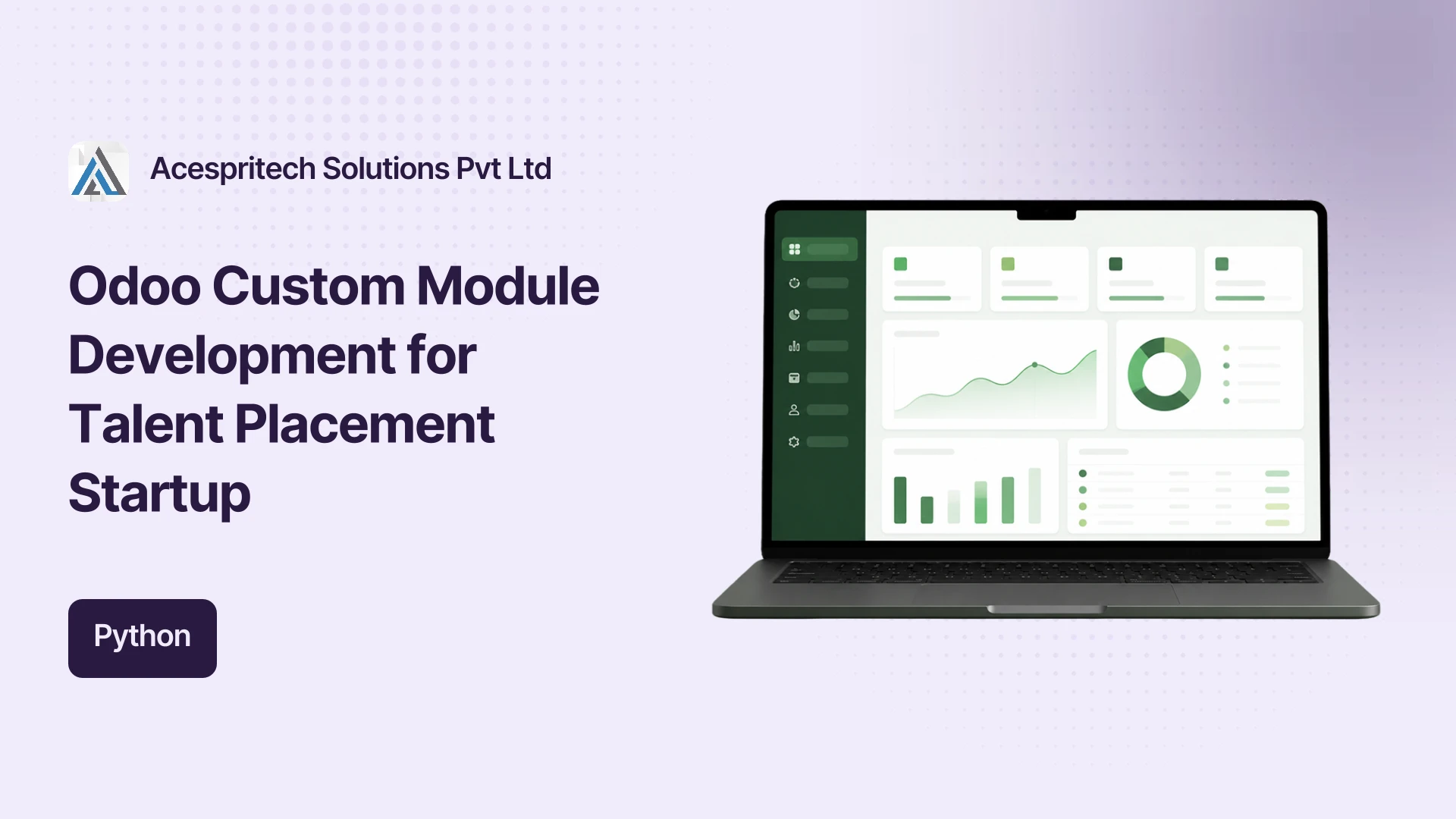 Acespritech Solutions Pvt Ltd

Odoo Custom Module Development for Talent Placement Startup

Python